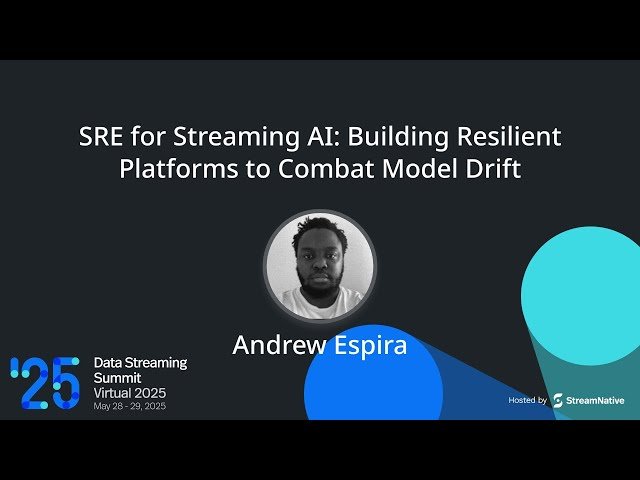 SRE for Streaming AI: Building Resilient Platforms to Combat Model Drift

Andrew Espira

'25 Data Streaming Summit Virtual 2025 May 28 - 29, 2025

Hosted by StreamNative